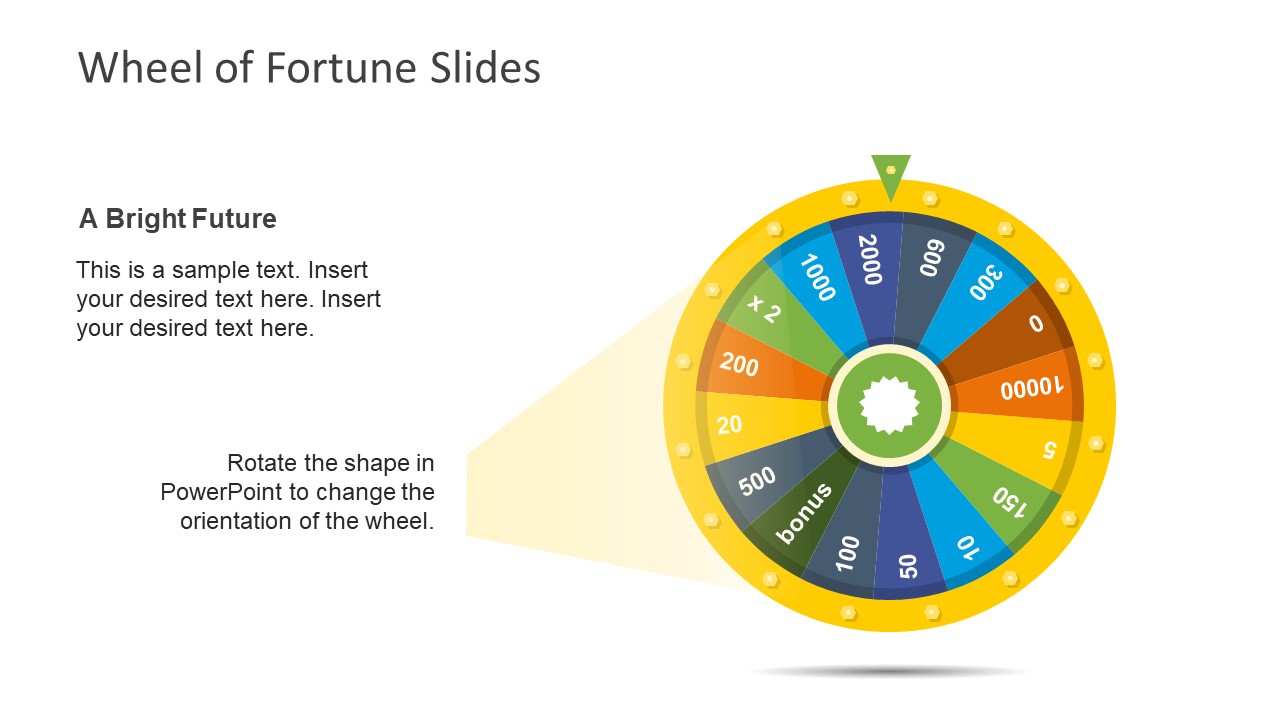 Wheel of Fortune Slides

A Bright Future

This is a sample text. Insert your desired text here. Insert your desired text here.

Rotate the shape in PowerPoint to change the orientation of the wheel.

2000
600
300
0
10000
5
150
10
50
100
bonus
500
20
200
x 2
1000